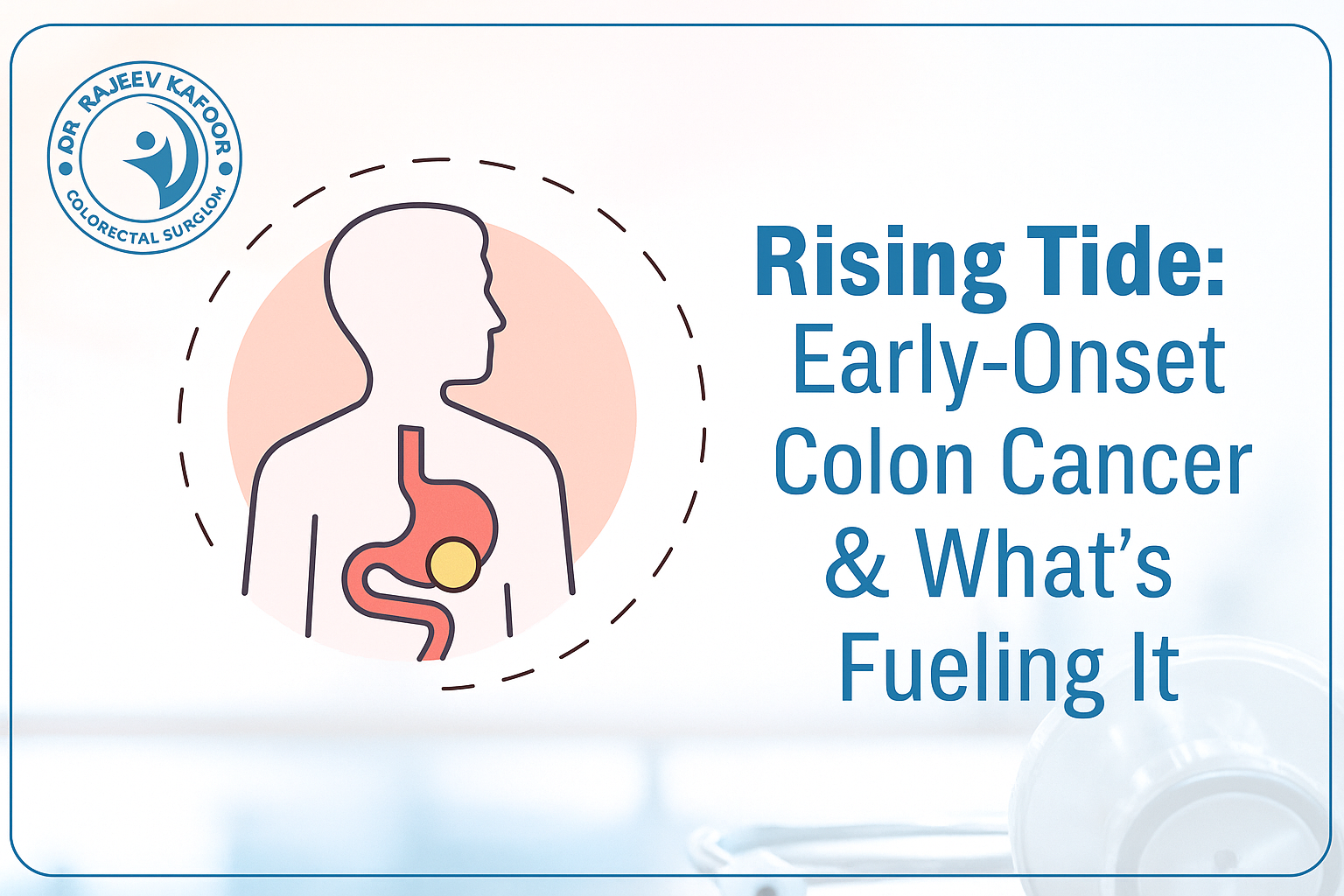 DR RAJEEV KAFOOR
COLORECTAL SURGLOM

Rising Tide:
Early-Onset Colon Cancer & What's Fueling It